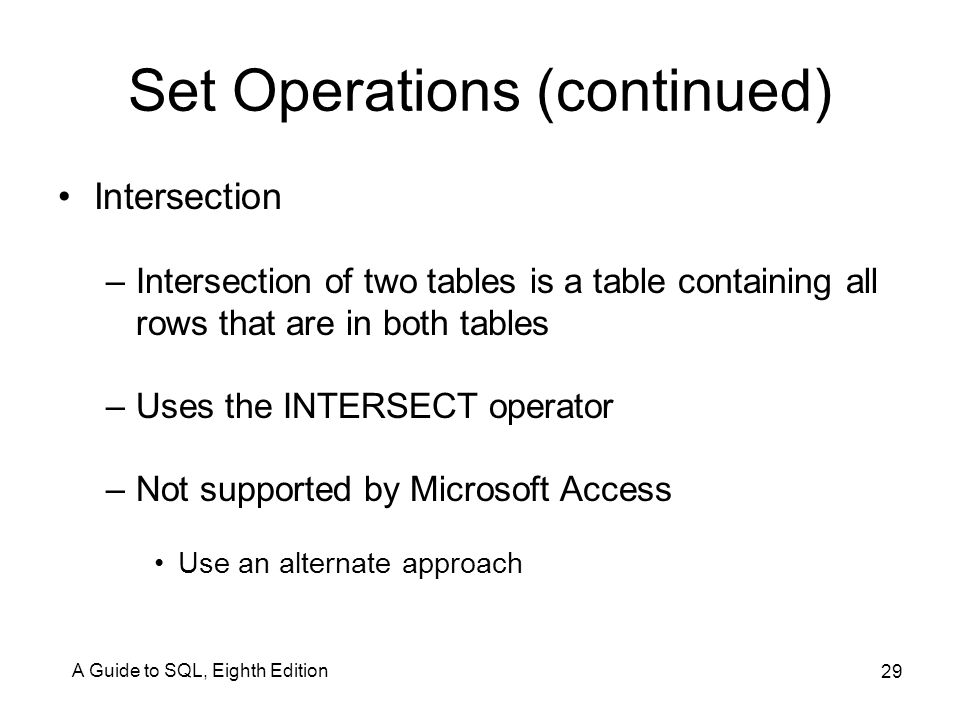 Set Operations (continued)

• Intersection

– Intersection of two tables is a table containing all rows that are in both tables

– Uses the INTERSECT operator

– Not supported by Microsoft Access

• Use an alternate approach

A Guide to SQL, Eighth Edition

29